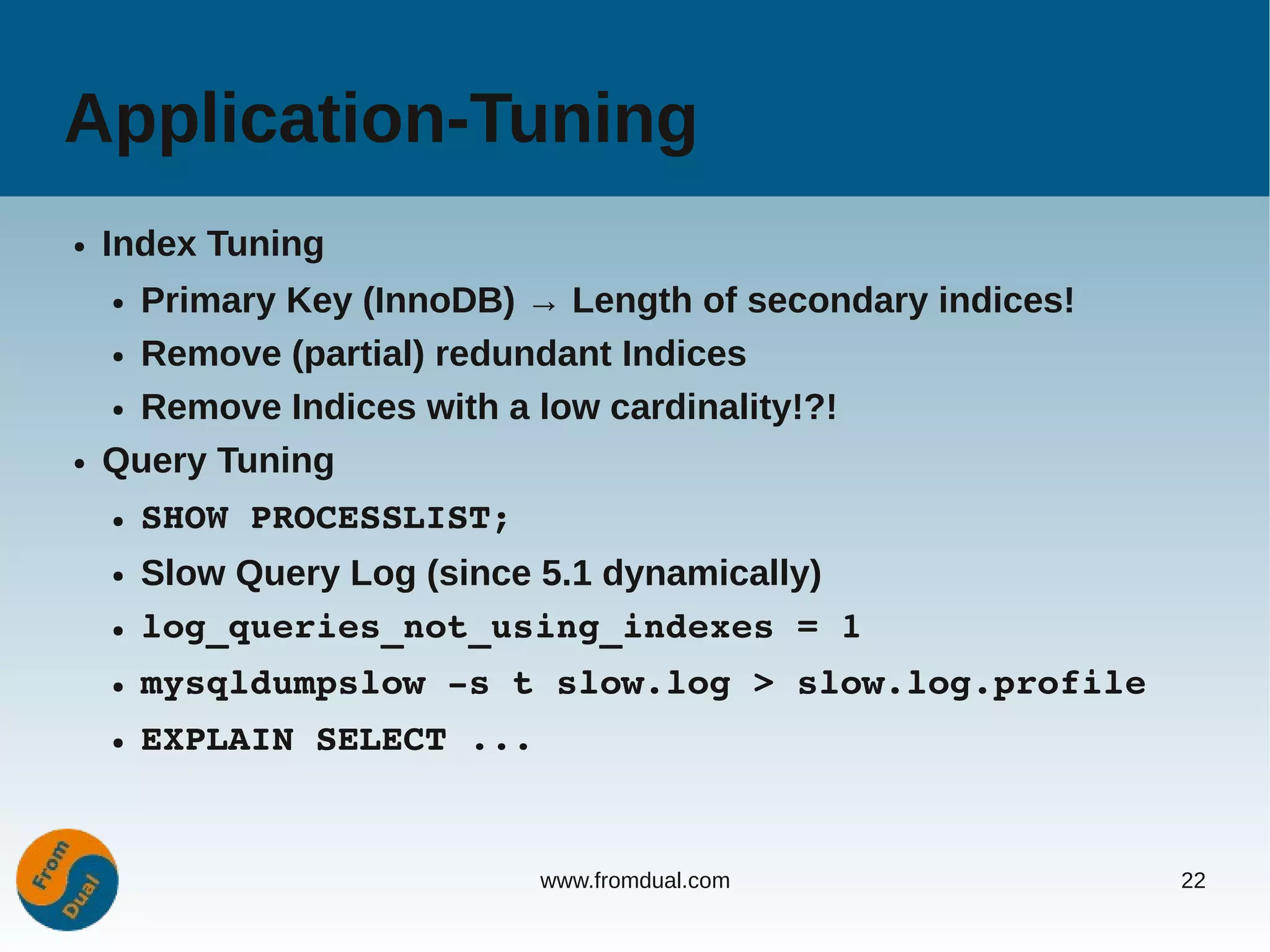 Application-Tuning

- Index Tuning
  - Primary Key (InnoDB) → Length of secondary indices!
  - Remove (partial) redundant Indices
  - Remove Indices with a low cardinality!?!
- Query Tuning
  - SHOW PROCESSLIST;
  - Slow Query Log (since 5.1 dynamically)
  - log_queries_not_using_indexes = 1
  - mysqldumpslow -s t slow.log > slow.log.profile
  - EXPLAIN SELECT ...

From Dual

www.fromdual.com

22